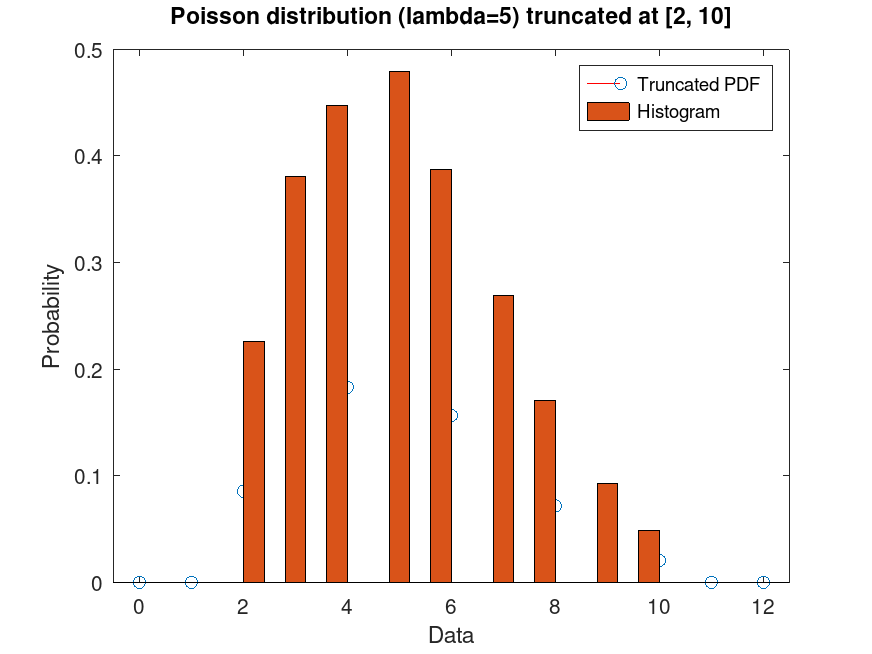 Poisson distribution (lambda=5) truncated at [2, 10]

Truncated PDF
Histogram

Probability

0.5
0.4
0.3
0.2
0.1
0

0 2 4 6 8 10 12

Data